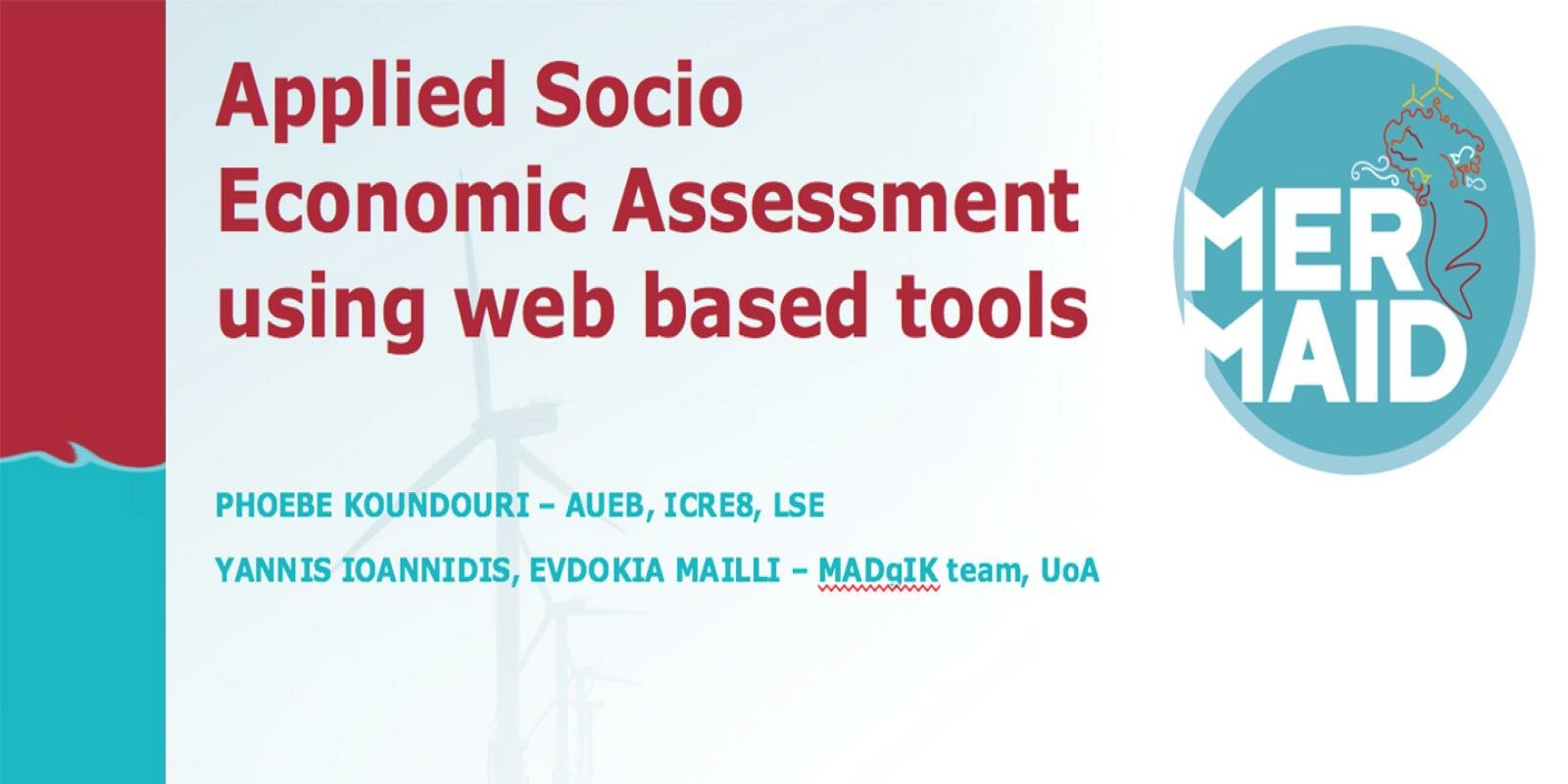 Applied Socio Economic Assessment using web based tools

MER MAID

PHOEBE KOUNDOURI – AUEB, ICRE8, LSE

YANNIS IOANNIDIS, EVDOKIA MAILLI – MADgIK team, UoA